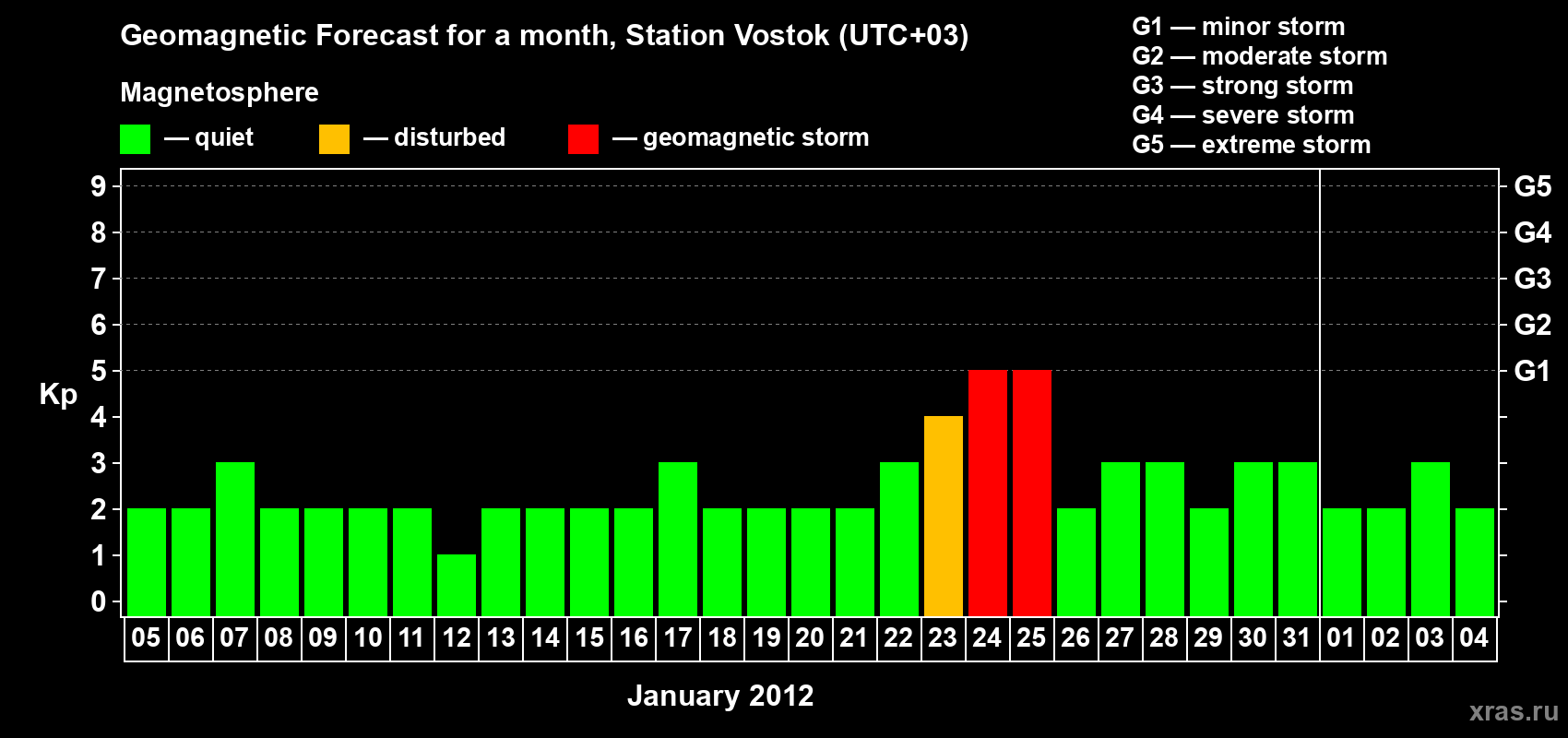 Geomagnetic Forecast for a month, Station Vostok (UTC+03)

Magnetosphere

— quiet — disturbed — geomagnetic storm

G1 — minor storm
G2 — moderate storm
G3 — strong storm
G4 — severe storm
G5 — extreme storm

Kp

9
8
7
6
5
4
3
2
1
0

G5
G4
G3
G2
G1

05 06 07 08 09 10 11 12 13 14 15 16 17 18 19 20 21 22 23 24 25 26 27 28 29 30 31 01 02 03 04

January 2012

xras.ru